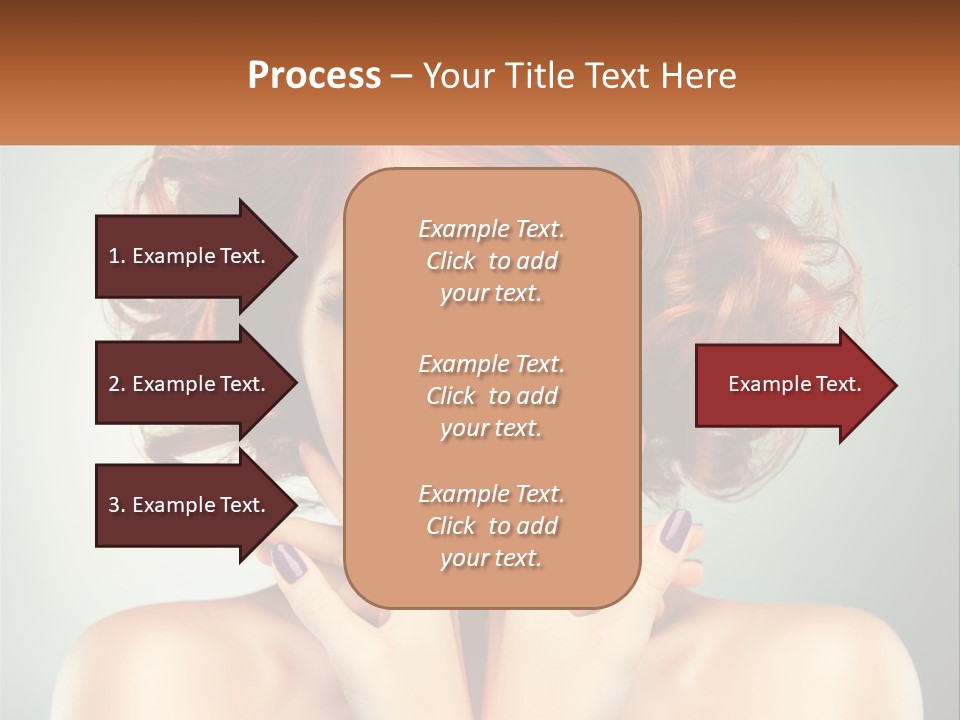 Process – Your Title Text Here

1. Example Text.

2. Example Text.

3. Example Text.

Example Text. Click to add your text.

Example Text. Click to add your text.

Example Text. Click to add your text.

Example Text.